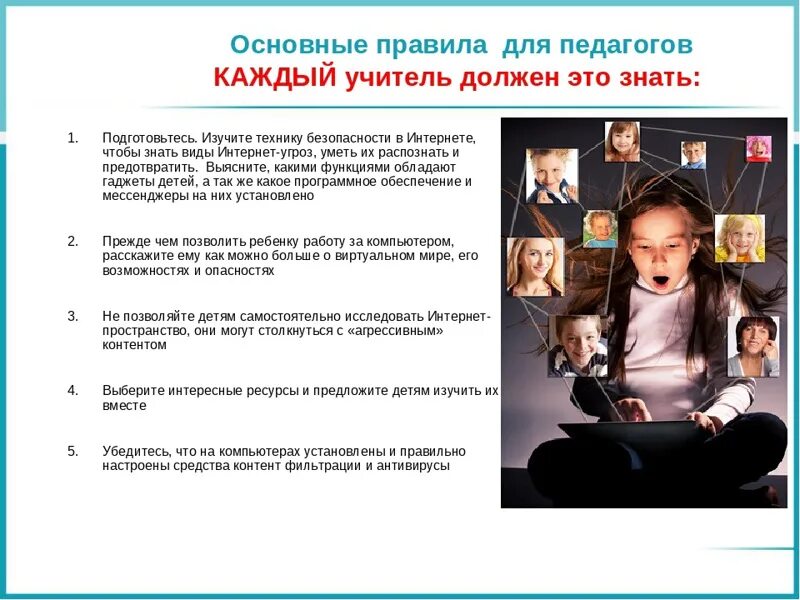 Основные правила для педагогов
КАЖДЫЙ учитель должен это знать:

1. Подготовьтесь. Изучите технику безопасности в Интернете, чтобы знать виды Интернет-угроз, уметь их распознать и предотвратить. Выясните, какими функциями обладают гаджеты детей, а так же какое программное обеспечение и мессенджеры на них установлено

2. Прежде чем позволить ребенку работу за компьютером, расскажите ему как можно больше о виртуальном мире, его возможностях и опасностях

3. Не позволяйте детям самостоятельно исследовать Интернет-пространство, они могут столкнуться с «агрессивным» контентом

4. Выберите интересные ресурсы и предложите детям изучить их вместе

5. Убедитесь, что на компьютерах установлены и правильно настроены средства контент фильтрации и антивирусы